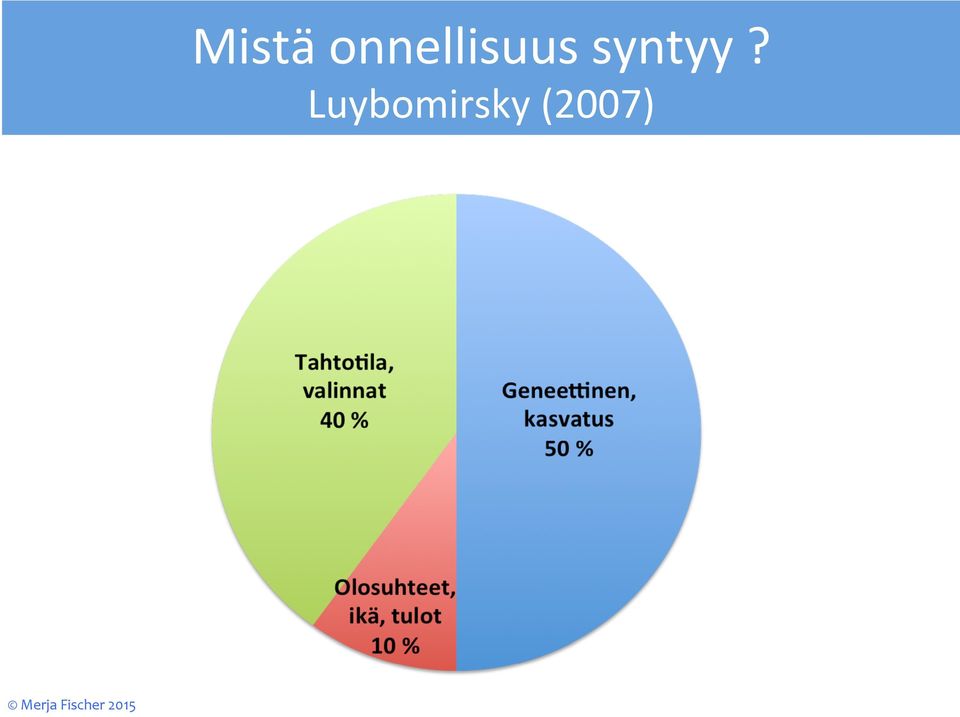 Mistä onnellisuus syntyy ?
Luybomirsky (2007)

Tahtotila, valinnat 40 %

Geneettinen, kasvatus 50 %

Olosuhteet, ikä, tulot 10 %

© Merja Fischer 2015